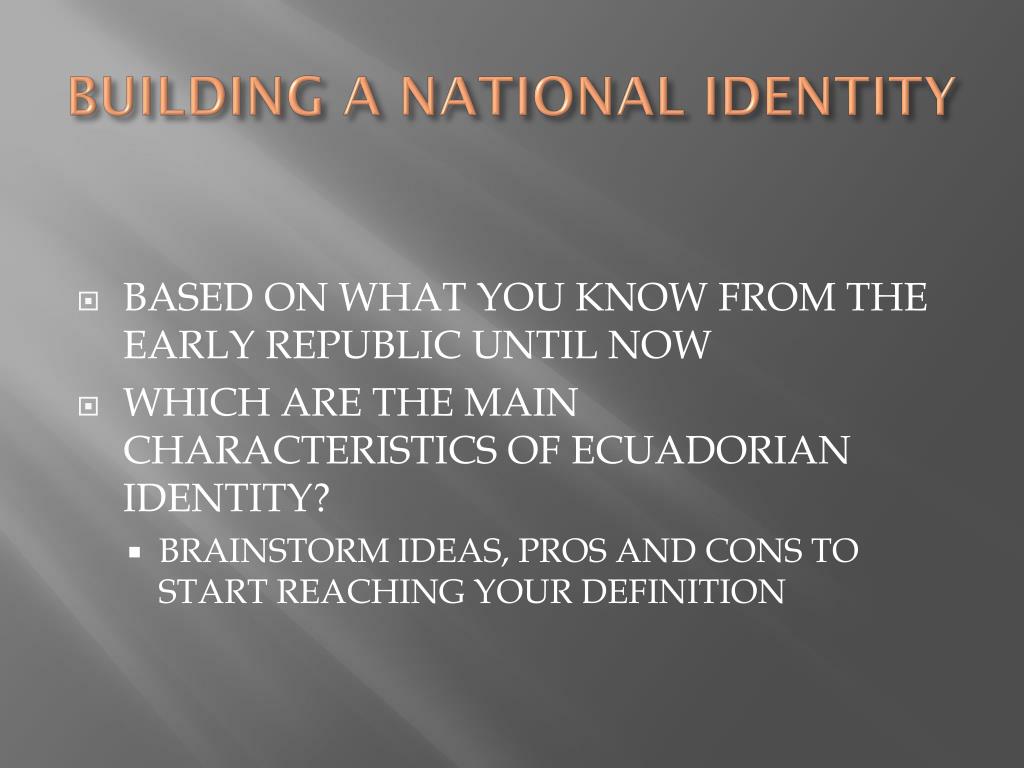 BUILDING A NATIONAL IDENTITY

BASED ON WHAT YOU KNOW FROM THE EARLY REPUBLIC UNTIL NOW

WHICH ARE THE MAIN CHARACTERISTICS OF ECUADORIAN IDENTITY?

BRAINSTORM IDEAS, PROS AND CONS TO START REACHING YOUR DEFINITION